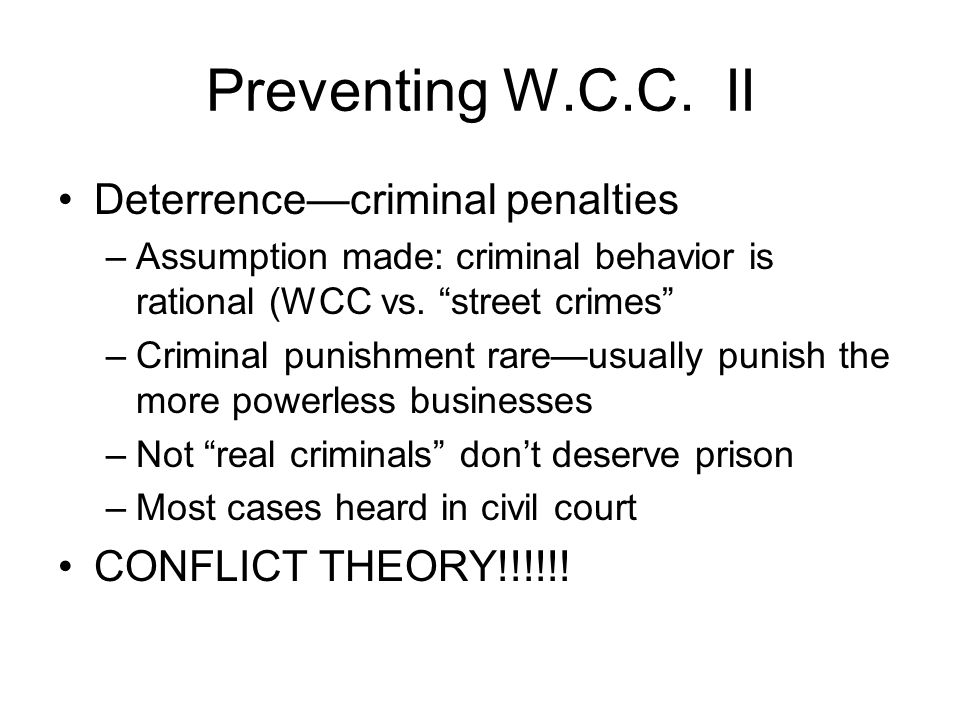 Preventing W.C.C. II

• Deterrence—criminal penalties
– Assumption made: criminal behavior is rational (WCC vs. “street crimes”
– Criminal punishment rare—usually punish the more powerless businesses
– Not “real criminals” don’t deserve prison
– Most cases heard in civil court
• CONFLICT THEORY!!!!!!